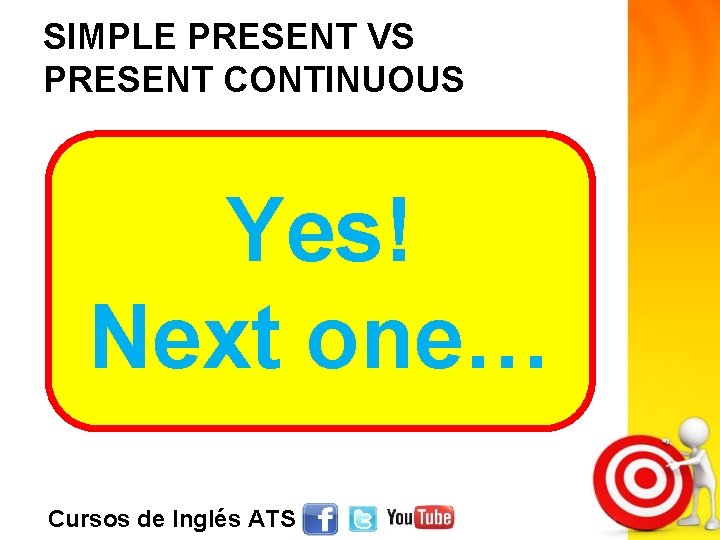 SIMPLE PRESENT VS PRESENT CONTINUOUS

Yes!
Next one…

Cursos de Inglés ATS f t YouTube